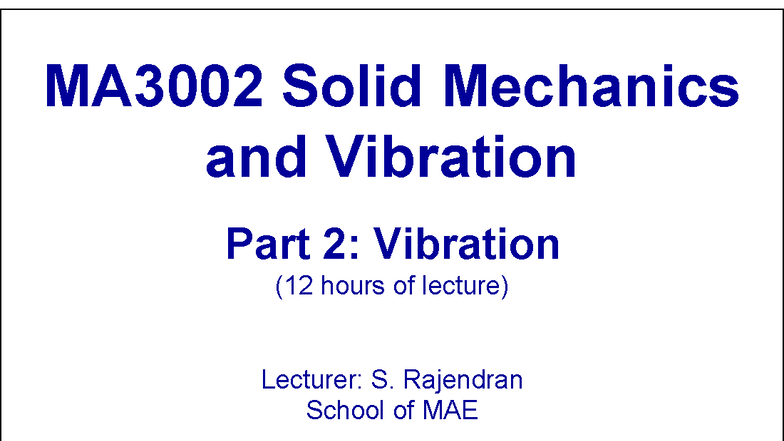 MA3002 Solid Mechanics and Vibration

Part 2: Vibration
(12 hours of lecture)

Lecturer: S. Rajendran
School of MAE